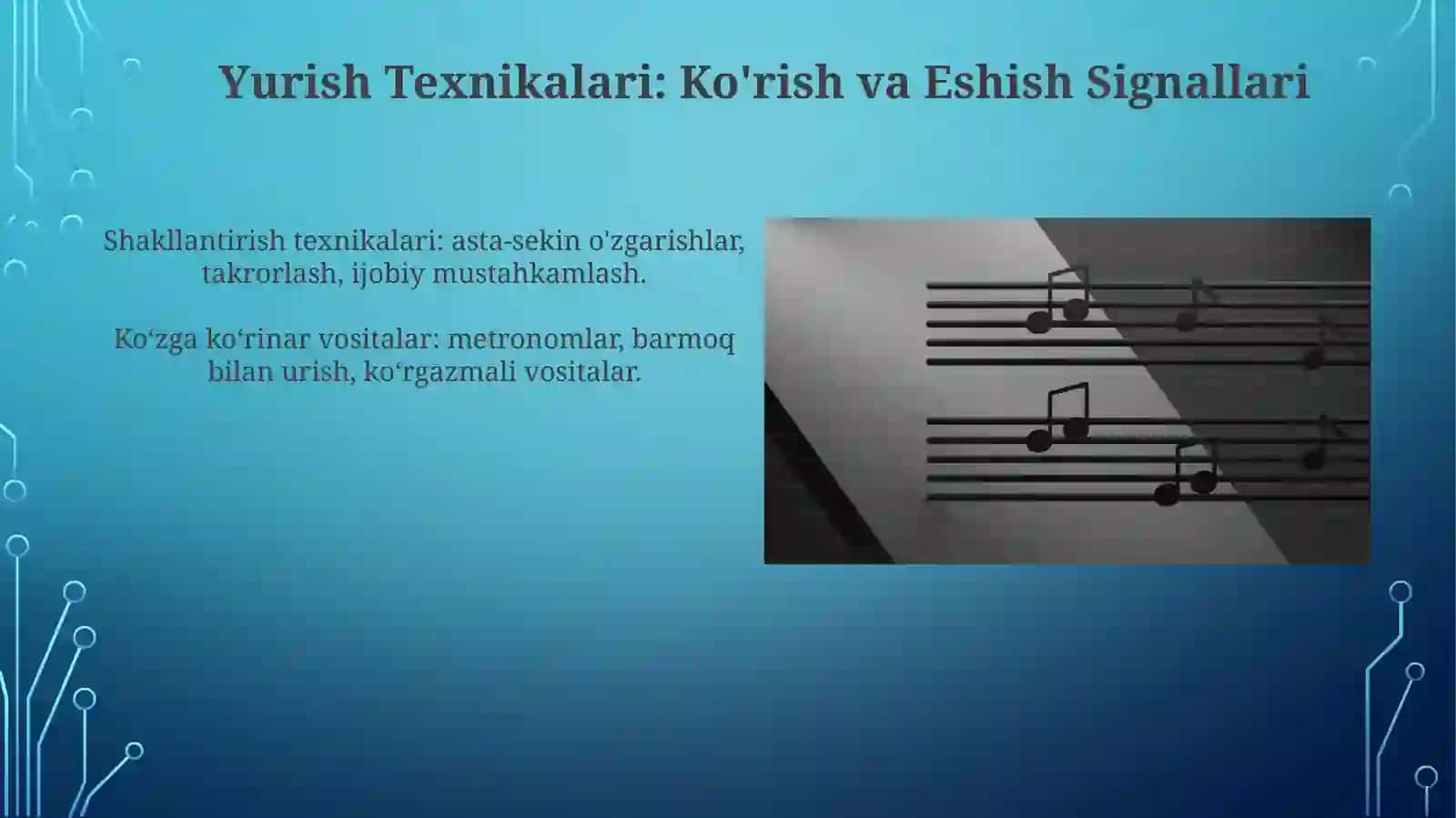 Yurish Texnikalari: Ko'rish va Eshish Signallari

Shakllantirish texnikalari: asta-sekin o'zgarishlar, takrorlash, ijobiy mustahkamlash.

Ko‘zga ko‘rinar vositalar: metronomlar, barmoq bilan urish, ko‘rgazmali vositalar.